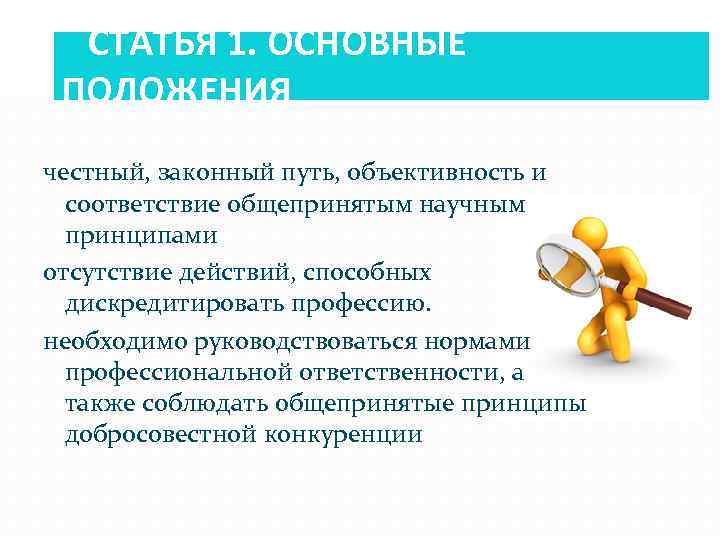 СТАТЬЯ 1. ОСНОВНЫЕ ПОЛОЖЕНИЯ

честный, законный путь, объективность и соответствие общепринятым научным принципами

отсутствие действий, способных дискредитировать профессию.

необходимо руководствоваться нормами профессиональной ответственности, а также соблюдать общепринятые принципы добросовестной конкуренции